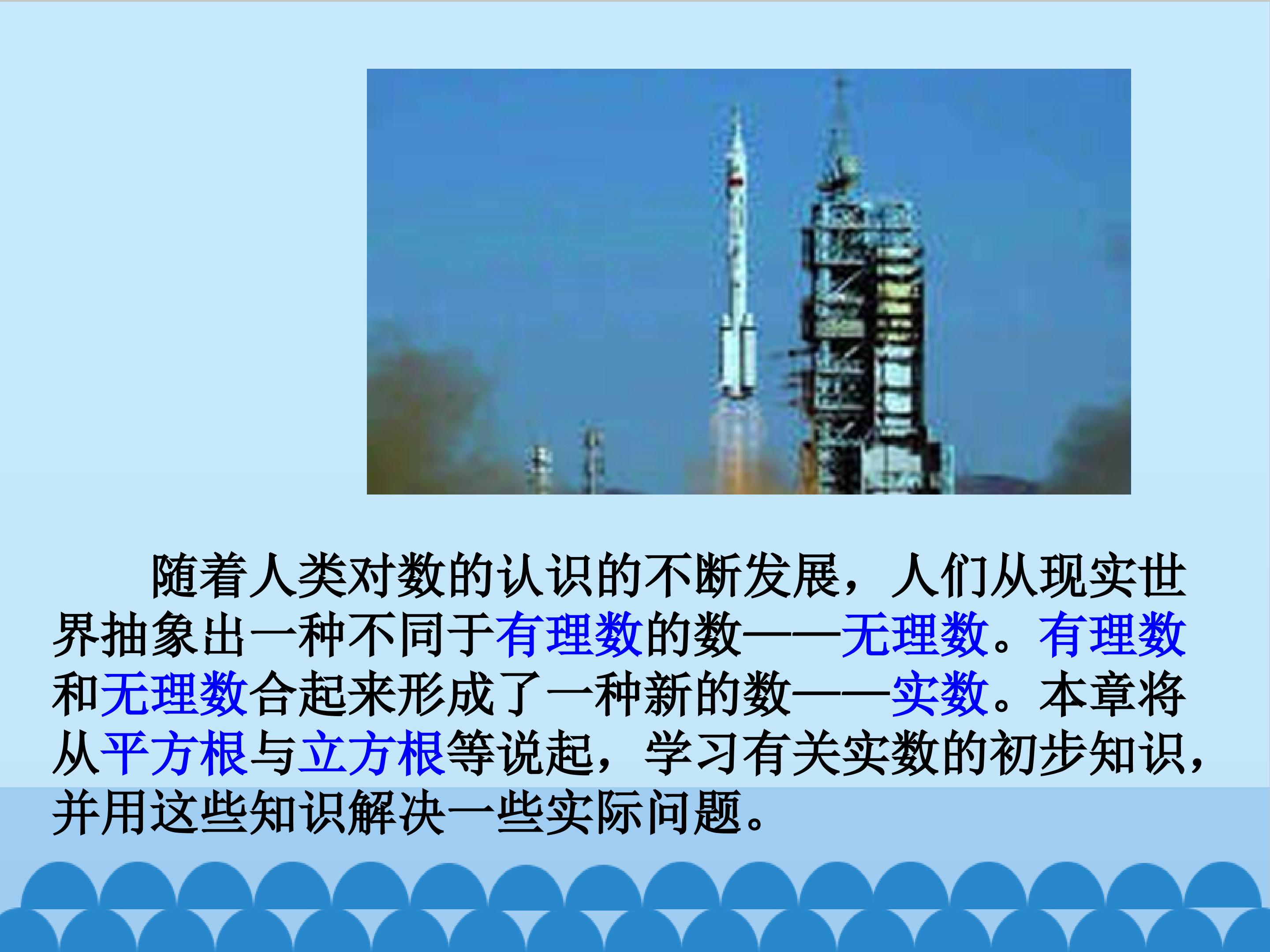 随着人类对数的认识的不断发展，人们从现实世界抽象出一种不同于有理数的数——无理数。有理数和无理数合起来形成了一种新的数——实数。本章将从平方根与立方根等说起，学习有关实数的初步知识，并用这些知识解决一些实际问题。